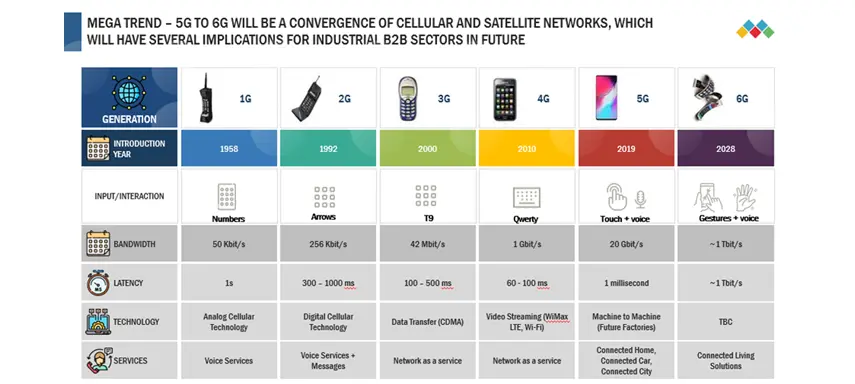 MEGA TREND – 5G TO 6G WILL BE A CONVERGENCE OF CELLULAR AND SATELLITE NETWORKS, WHICH WILL HAVE SEVERAL IMPLICATIONS FOR INDUSTRIAL B2B SECTORS IN FUTURE

| GENERATION | 1G | 2G | 3G | 4G | 5G | 6G |
|---|---|---|---|---|---|---|
| INTRODUCTION YEAR | 1958 | 1992 | 2000 | 2010 | 2019 | 2028 |
| INPUT/INTERACTION | Numbers | Arrows | T9 | Qwerty | Touch + voice | Gestures + voice |
| BANDWIDTH | 50 Kbit/s | 256 Kbit/s | 42 Mbit/s | 1 Gbit/s | 20 Gbit/s | ~1 Tbit/s |
| LATENCY | 1s | 300 – 1000 ms | 100 – 500 ms | 60 - 100 ms | 1 millisecond | ~1 Tbit/s |
| TECHNOLOGY | Analog Cellular Technology | Digital Cellular Technology | Data Transfer (CDMA) | Video Streaming (WiMax LTE, Wi-Fi) | Machine to Machine (Future Factories) | TBC |
| SERVICES | Voice Services | Voice Services + Messages | Network as a service | Network as a service | Connected Home, Connected Car, Connected City | Connected Living Solutions |